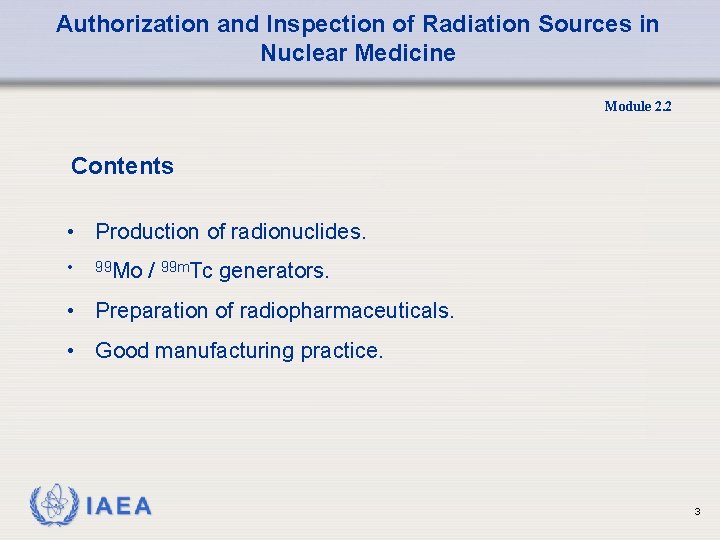 Authorization and Inspection of Radiation Sources in Nuclear Medicine

Module 2.2

Contents

• Production of radionuclides.
• $^{99}$Mo / $^{99m}$Tc generators.
• Preparation of radiopharmaceuticals.
• Good manufacturing practice.

IAEA

3